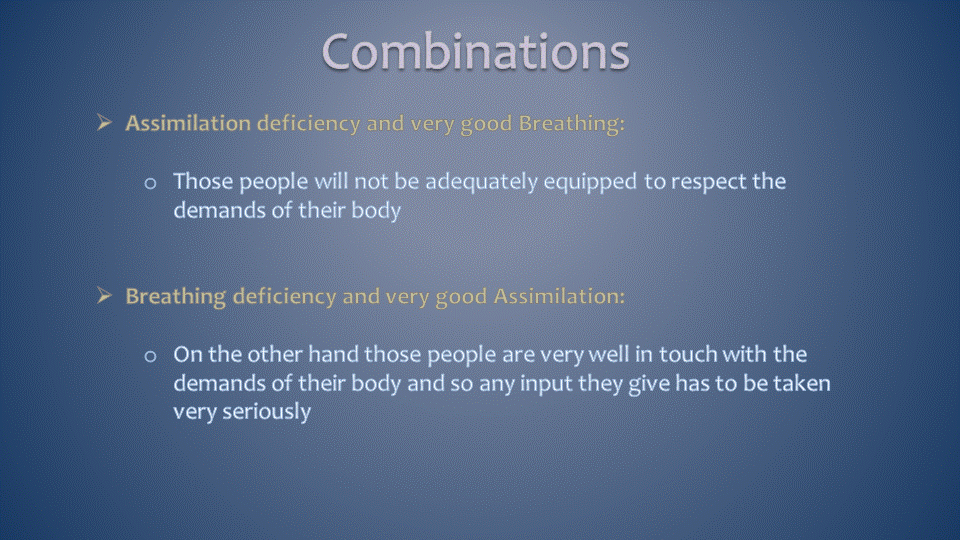 Combinations

➢ Assimilation deficiency and very good Breathing:

o Those people will not be adequately equipped to respect the demands of their body

➢ Breathing deficiency and very good Assimilation:

o On the other hand those people are very well in touch with the demands of their body and so any input they give has to be taken very seriously